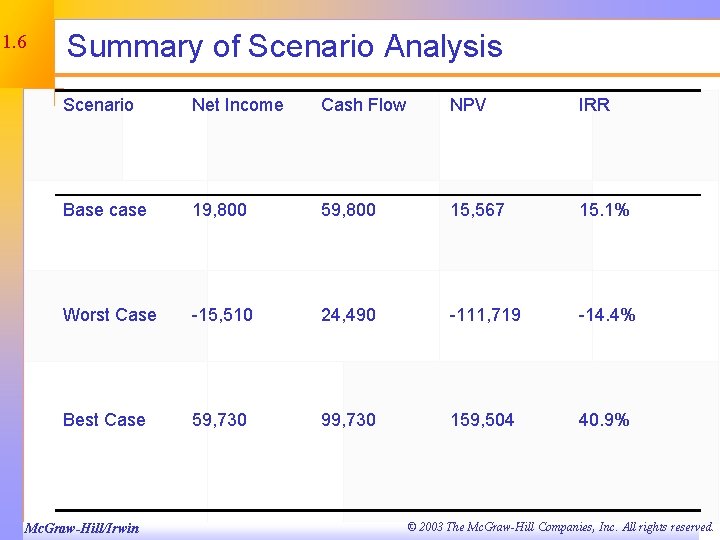 1.6

Summary of Scenario Analysis

| Scenario | Net Income | Cash Flow | NPV | IRR |
|---|---|---|---|---|
| Base case | 19,800 | 59,800 | 15,567 | 15.1% |
| Worst Case | -15,510 | 24,490 | -111,719 | -14.4% |
| Best Case | 59,730 | 99,730 | 159,504 | 40.9% |

McGraw-Hill/Irwin

© 2003 The McGraw-Hill Companies, Inc. All rights reserved.